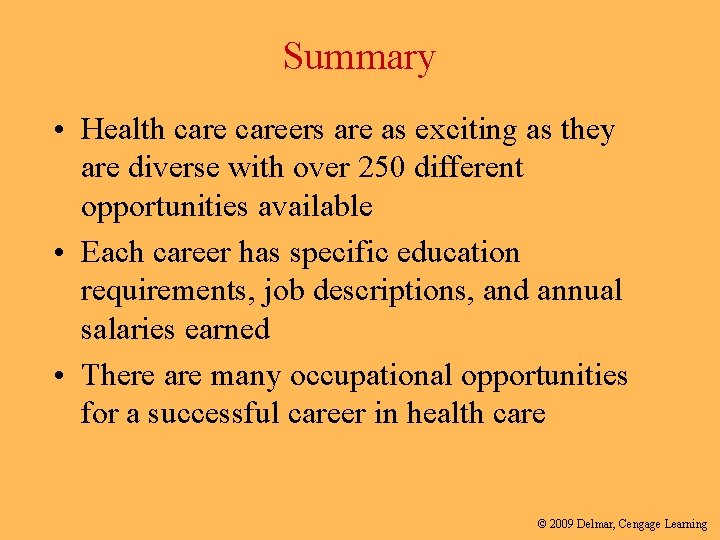 Summary

• Health care careers are as exciting as they are diverse with over 250 different opportunities available

• Each career has specific education requirements, job descriptions, and annual salaries earned

• There are many occupational opportunities for a successful career in health care

© 2009 Delmar, Cengage Learning